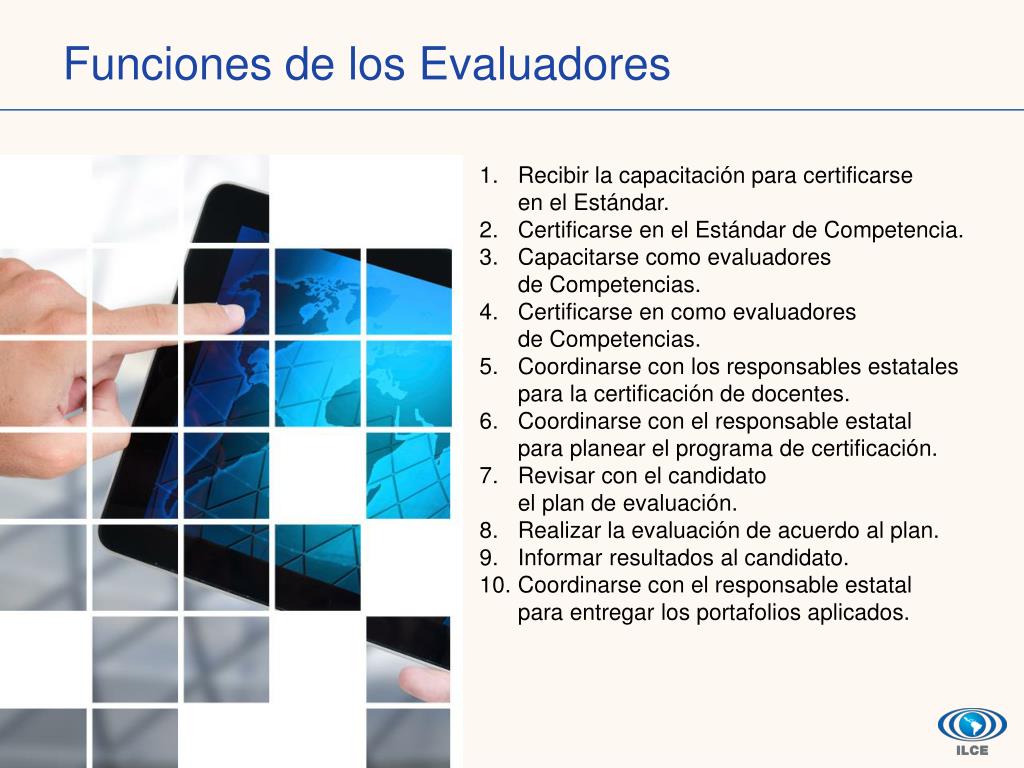 Funciones de los Evaluadores

1. Recibir la capacitación para certificarse en el Estándar.
2. Certificarse en el Estándar de Competencia.
3. Capacitarse como evaluadores de Competencias.
4. Certificarse en como evaluadores de Competencias.
5. Coordinarse con los responsables estatales para la certificación de docentes.
6. Coordinarse con el responsable estatal para planear el programa de certificación.
7. Revisar con el candidato el plan de evaluación.
8. Realizar la evaluación de acuerdo al plan.
9. Informar resultados al candidato.
10. Coordinarse con el responsable estatal para entregar los portafolios aplicados.

ILCE